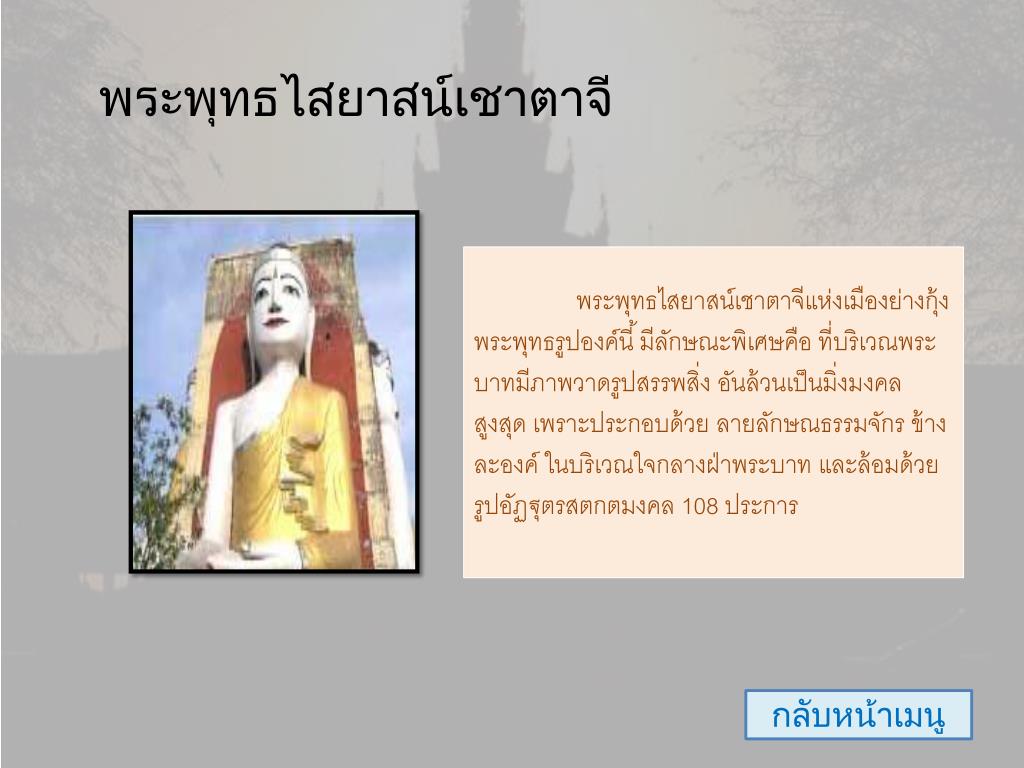 พระพุทธไสยาสน์เชาตาจี

พระพุทธไสยาสน์เชาตาจีแห่งเมืองย่างกุ้ง พระพุทธรูปองค์นี้ มีลักษณะพิเศษคือ ที่บริเวณพระบาทมีภาพวาดรูปสรรพสิ่ง อันล้วนเป็นมิ่งมงคลสูงสุด เพราะประกอบด้วย ลายลักษณธรรมจักร ข้างละองค์ ในบริเวณใจกลางฝ่าพระบาท และล้อมด้วยรูปอัฏฐุตรสตกตมงคล 108 ประการ

กลับหน้าเมนู